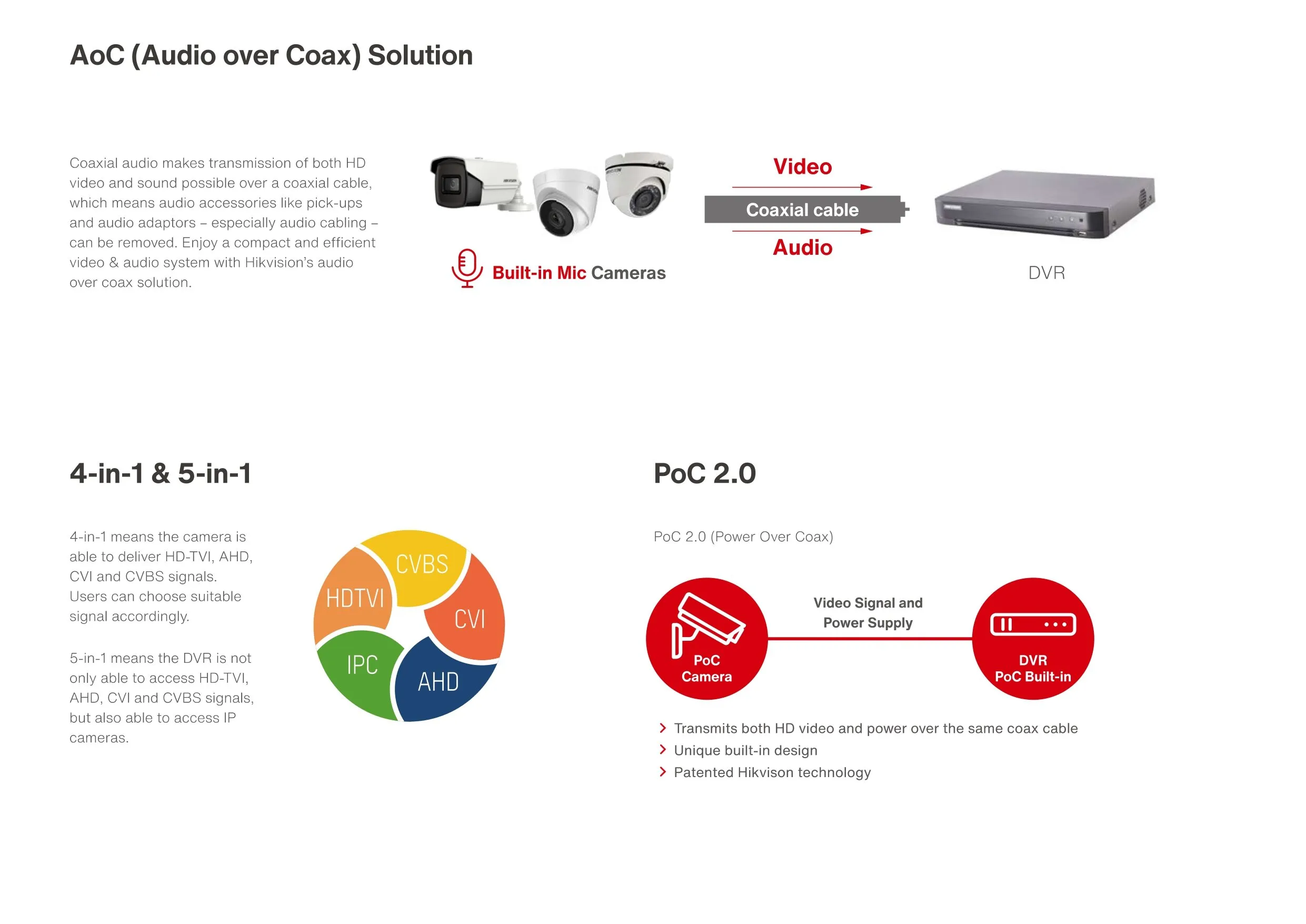 AoC (Audio over Coax) Solution

Coaxial audio makes transmission of both HD video and sound possible over a coaxial cable, which means audio accessories like pick-ups and audio adaptors – especially audio cabling – can be removed. Enjoy a compact and efficient video & audio system with Hikvision's audio over coax solution.

Built-in Mic Cameras

Video

Coaxial cable

Audio

DVR

4-in-1 & 5-in-1

4-in-1 means the camera is able to deliver HD-TVI, AHD, CVI and CVBS signals. Users can choose suitable signal accordingly.

5-in-1 means the DVR is not only able to access HD-TVI, AHD, CVI and CVBS signals, but also able to access IP cameras.

CVBS
HDTVI
CVI
IPC
AHD

PoC 2.0

PoC 2.0 (Power Over Coax)

PoC Camera

Video Signal and Power Supply

DVR PoC Built-in

Transmits both HD video and power over the same coax cable
Unique built-in design
Patented Hikvison technology